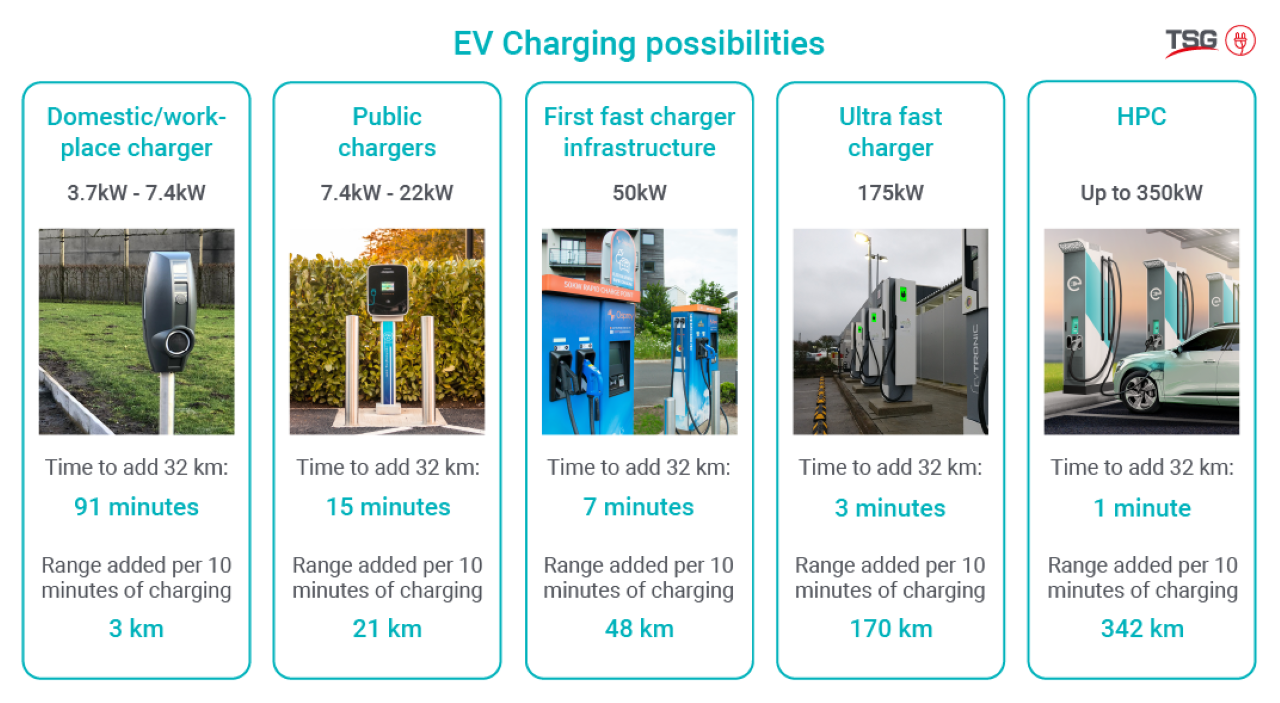 EV Charging possibilities

TSG

Domestic/work-place charger

3.7kW - 7.4kW

Time to add 32 km:

91 minutes

Range added per 10 minutes of charging

3 km

Public chargers

7.4kW - 22kW

Time to add 32 km:

15 minutes

Range added per 10 minutes of charging

21 km

First fast charger infrastructure

50kW

50KW RAPID CHARGE POINT

Time to add 32 km:

7 minutes

Range added per 10 minutes of charging

48 km

Ultra fast charger

175kW

EVTRONIC

Time to add 32 km:

3 minutes

Range added per 10 minutes of charging

170 km

HPC

Up to 350kW

Time to add 32 km:

1 minute

Range added per 10 minutes of charging

342 km